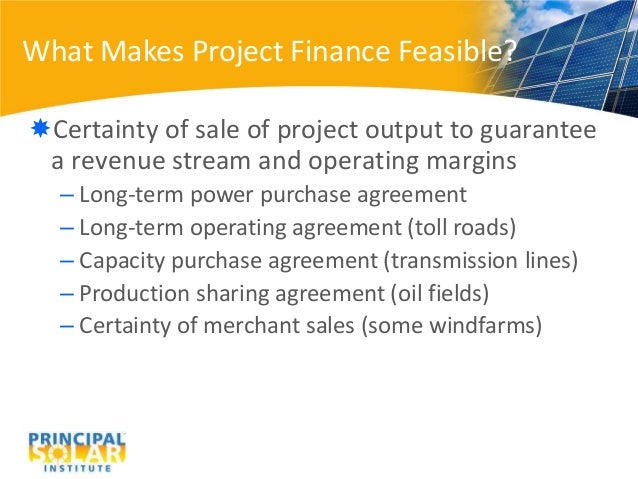 What Makes Project Finance Feasible?

Certainty of sale of project output to guarantee a revenue stream and operating margins
– Long-term power purchase agreement
– Long-term operating agreement (toll roads)
– Capacity purchase agreement (transmission lines)
– Production sharing agreement (oil fields)
– Certainty of merchant sales (some windfarms)

PRINCIPAL SOLAR INSTITUTE